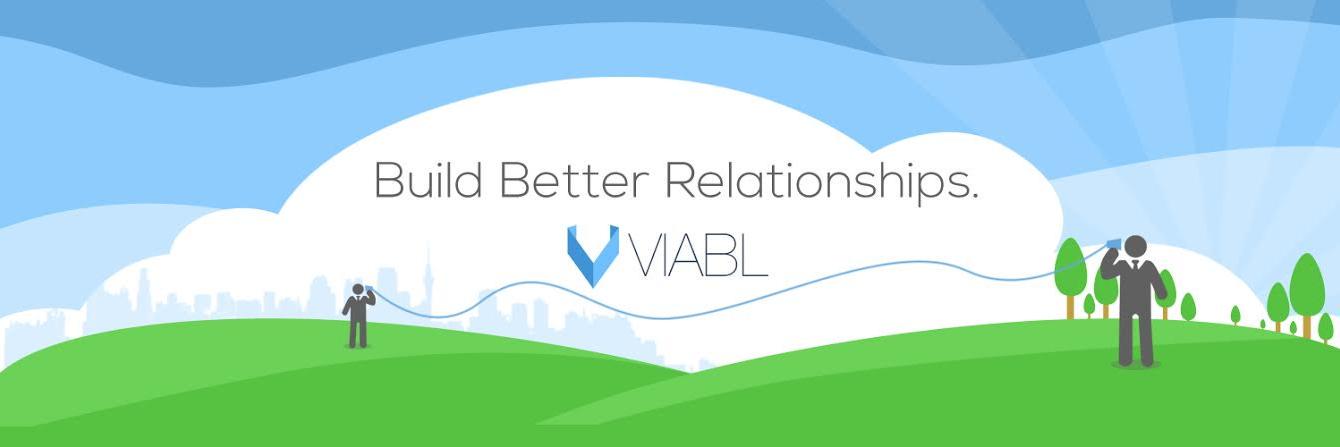 Build Better Relationships.

VIABL